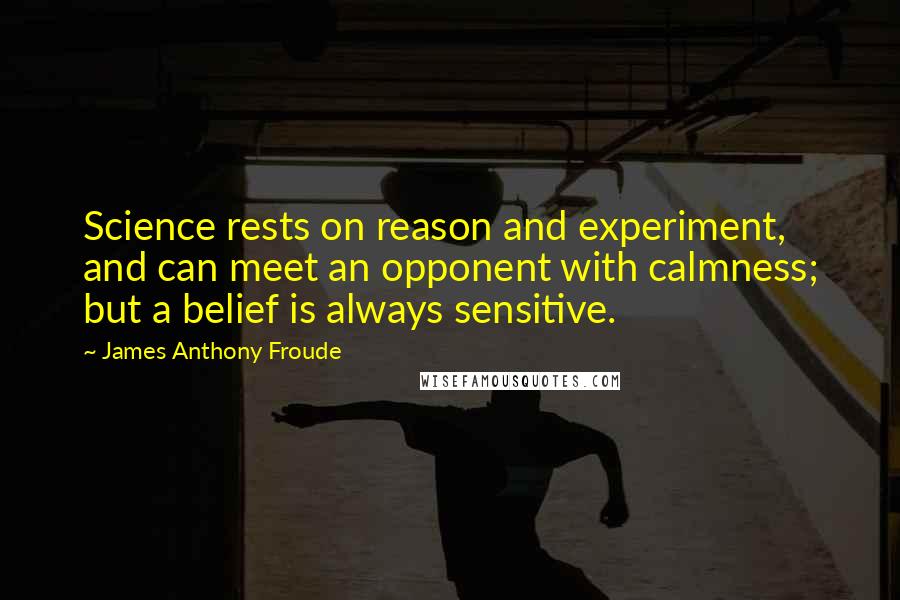 Science rests on reason and experiment, and can meet an opponent with calmness; but a belief is always sensitive.

~ James Anthony Froude

WISEFAMOUSQUOTES.COM